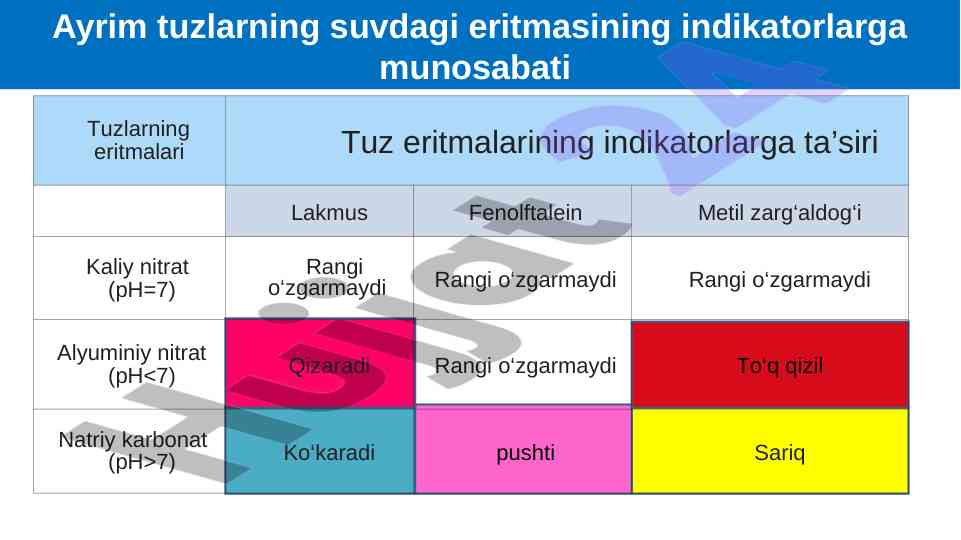 Ayrim tuzlarning suvdagi eritmasining indikatorlarga munosabati

| Tuzlarning eritmalari | Tuz eritmalarining indikatorlarga ta’siri | | |
|---|---|---|---|
| | Lakmus | Fenolftalein | Metil zarg‘aldog‘i |
| Kaliy nitrat (pH=7) | Rangi o‘zgarmaydi | Rangi o‘zgarmaydi | Rangi o‘zgarmaydi |
| Alyuminiy nitrat (pH<7) | Qizaradi | Rangi o‘zgarmaydi | To‘q qizil |
| Natriy karbonat (pH>7) | Ko‘karadi | pushti | Sariq |

Hujjat24